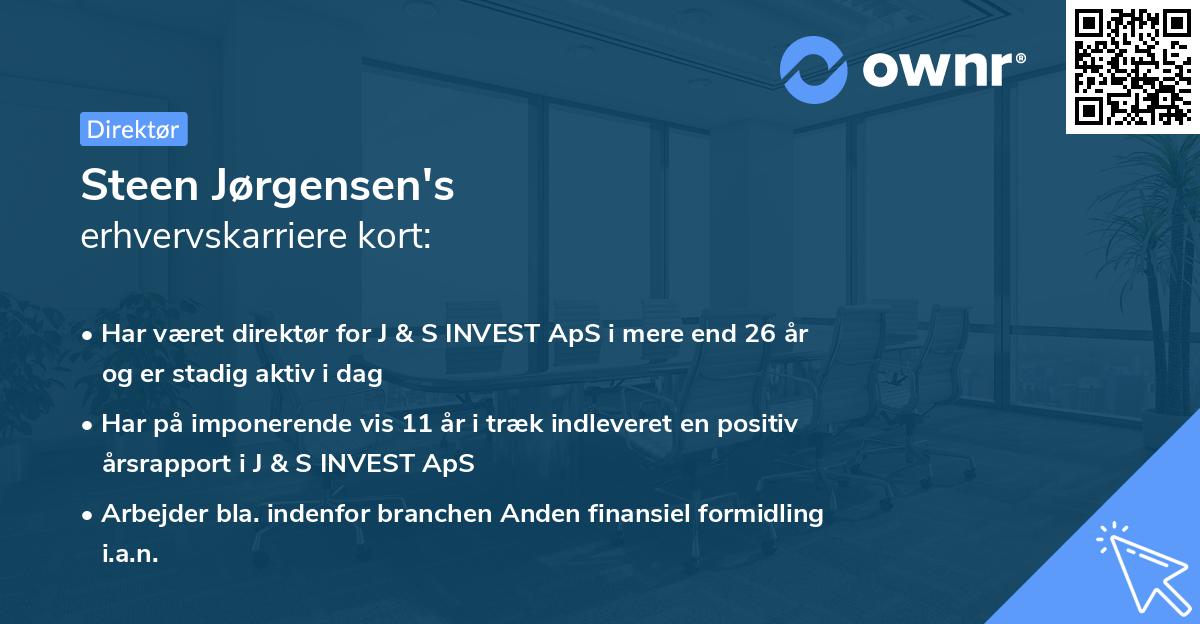 ownr®

Direktør

Steen Jørgensen's
erhvervskarriere kort:

• Har været direktør for J & S INVEST ApS i mere end 26 år og er stadig aktiv i dag
• Har på imponerende vis 11 år i træk indleveret en positiv årsrapport i J & S INVEST ApS
• Arbejder bla. indenfor branchen Anden finansiel formidling i.a.n.